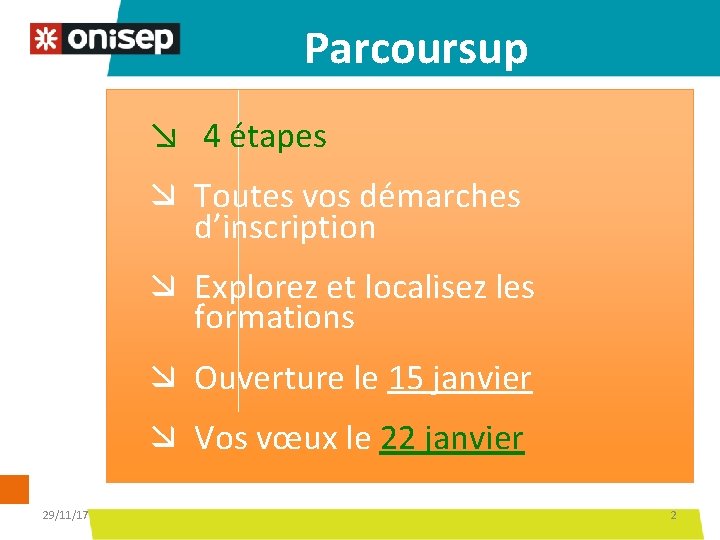 onisep

Parcoursup

4 étapes

Toutes vos démarches d'inscription

Explorez et localisez les formations

Ouverture le 15 janvier

Vos vœux le 22 janvier

29/11/17

2